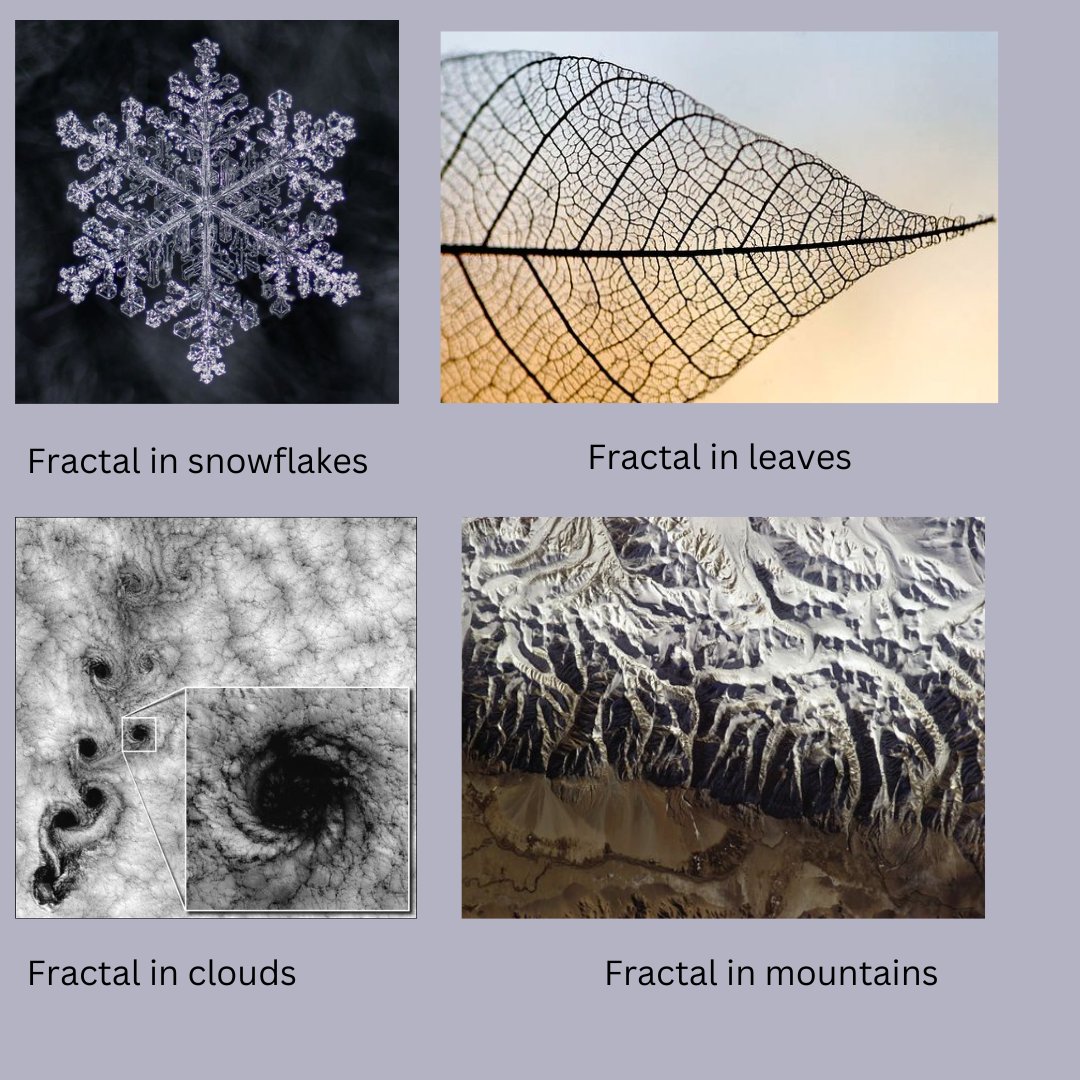 Fractal in snowflakes

Fractal in leaves

Fractal in clouds

Fractal in mountains